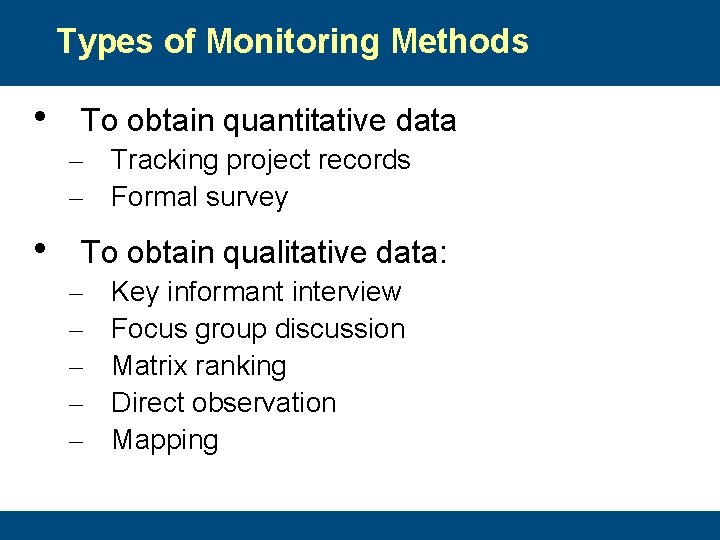 Types of Monitoring Methods

• To obtain quantitative data
– Tracking project records
– Formal survey

• To obtain qualitative data:
– Key informant interview
– Focus group discussion
– Matrix ranking
– Direct observation
– Mapping